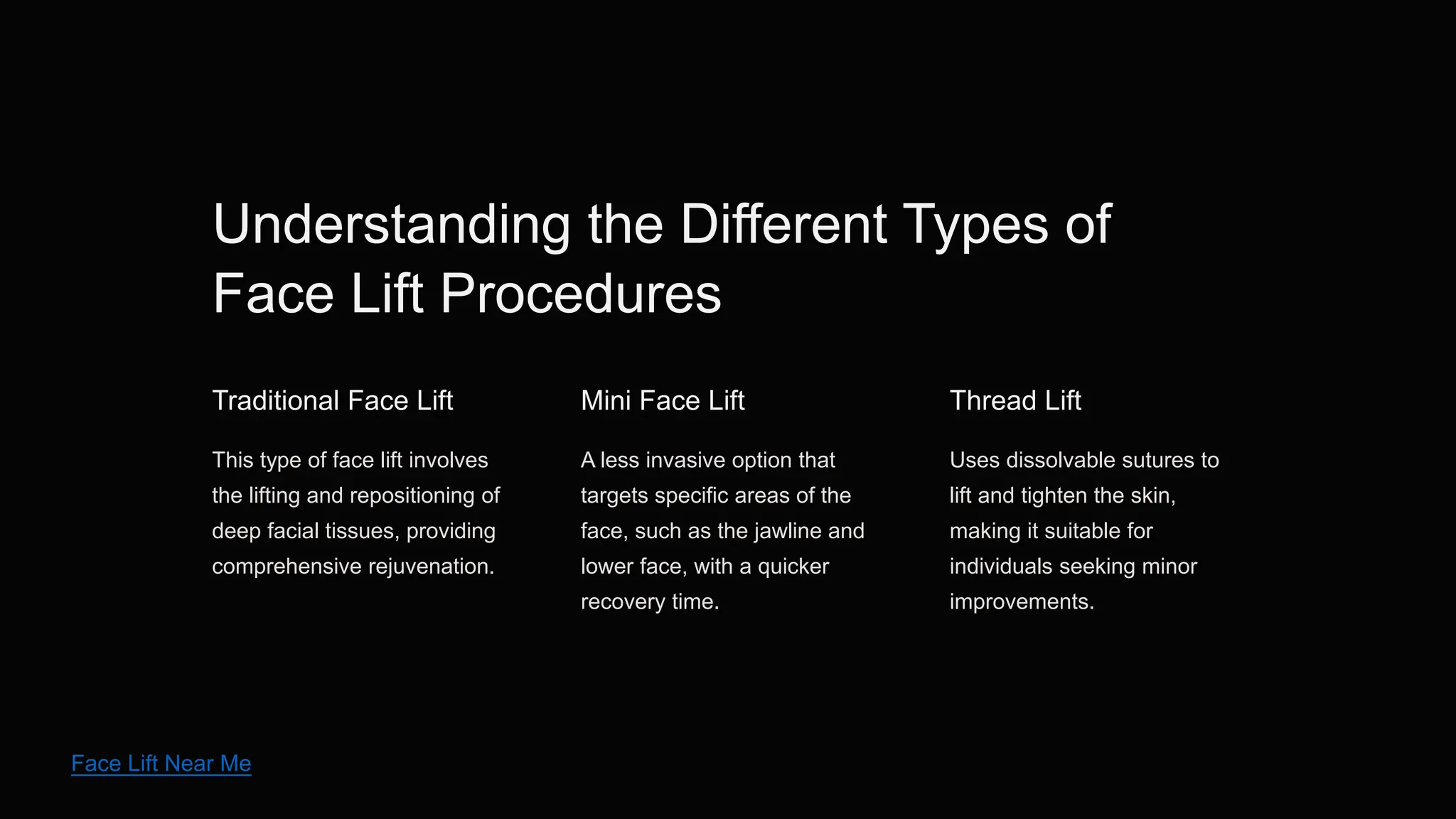 Understanding the Different Types of Face Lift Procedures

Traditional Face Lift

This type of face lift involves the lifting and repositioning of deep facial tissues, providing comprehensive rejuvenation.

Mini Face Lift

A less invasive option that targets specific areas of the face, such as the jawline and lower face, with a quicker recovery time.

Thread Lift

Uses dissolvable sutures to lift and tighten the skin, making it suitable for individuals seeking minor improvements.

Face Lift Near Me